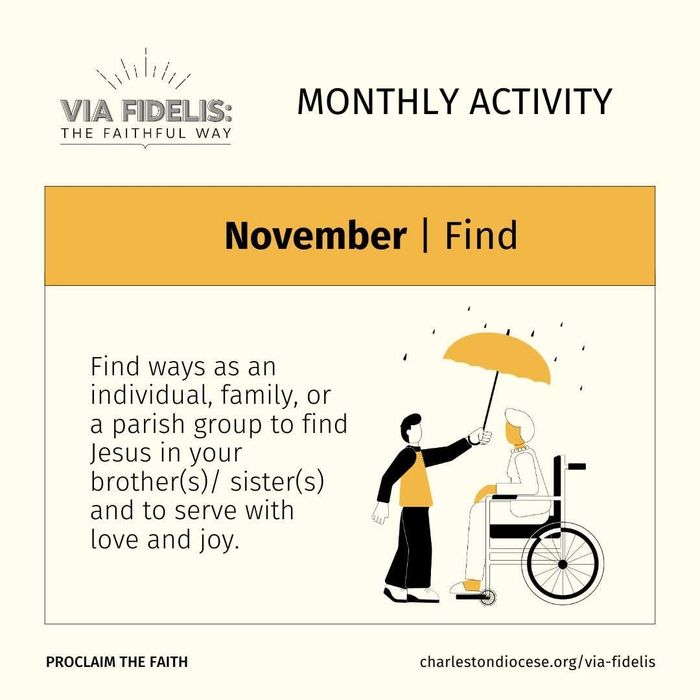 VIA FIDELIS:
THE FAITHFUL WAY

MONTHLY ACTIVITY

November | Find

Find ways as an individual, family, or a parish group to find Jesus in your brother(s)/ sister(s) and to serve with love and joy.

PROCLAIM THE FAITH

charlestondiocese.org/via-fidelis